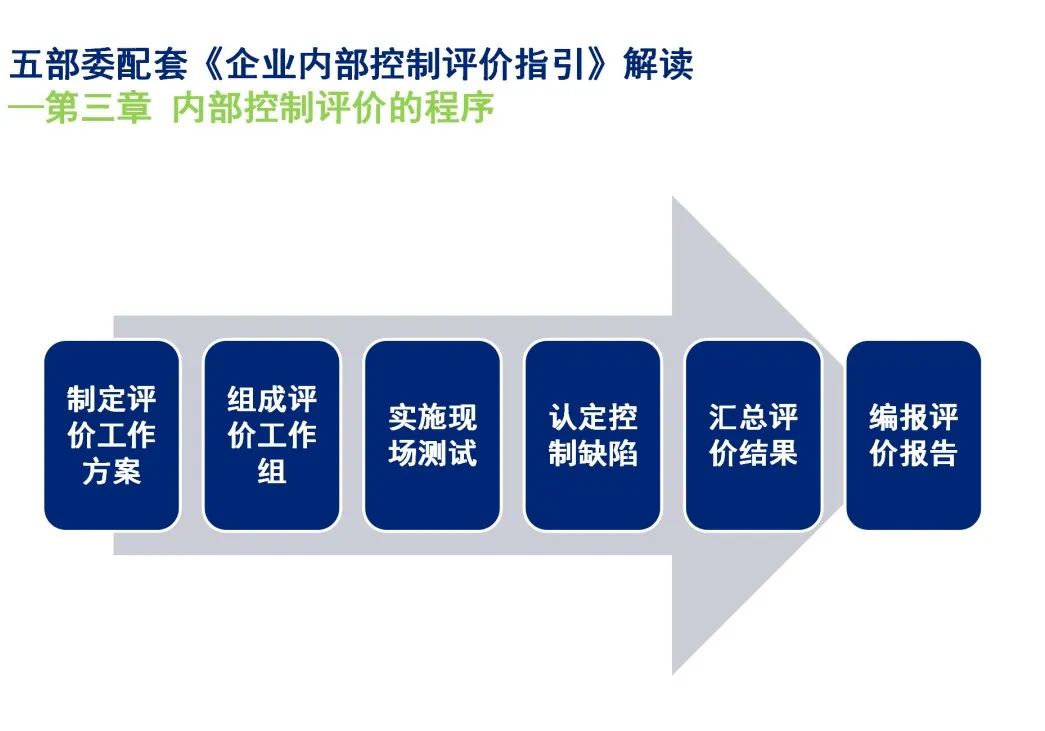 五部委配套《企业内部控制评价指引》解读
—第三章 内部控制评价的程序

制定评价工作方案

组成评价工作组

实施现场测试

认定控制缺陷

汇总评价结果

编报评价报告